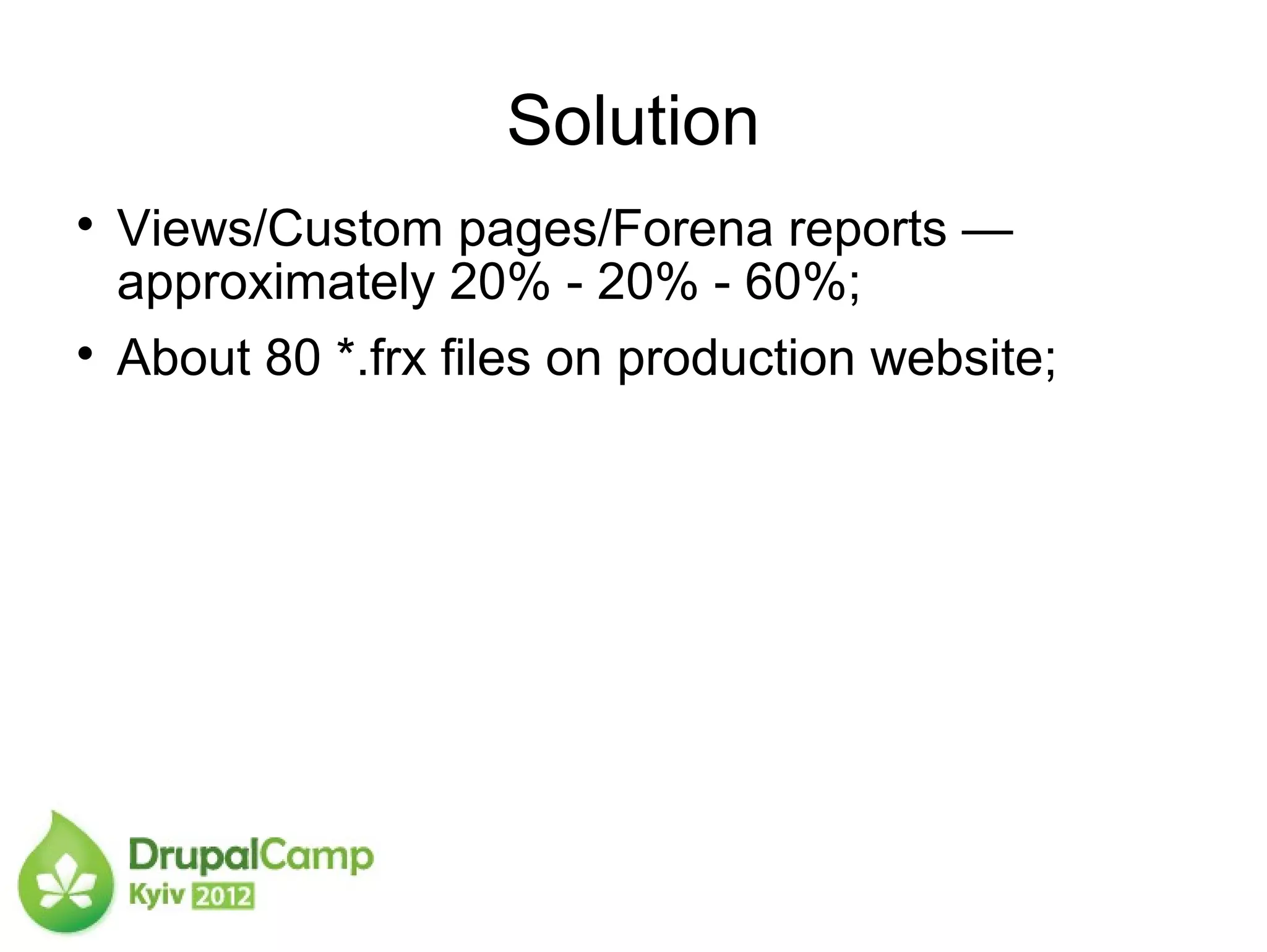 Solution

• Views/Custom pages/Forena reports — approximately 20% - 20% - 60%;

• About 80 *.frx files on production website;

DrupalCamp
Kyiv 2012